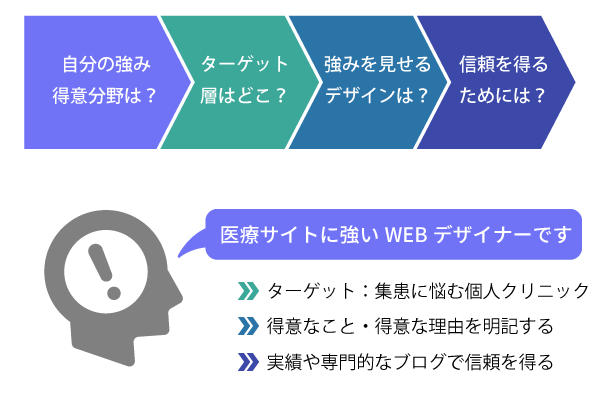 自分の強み
得意分野は？

ターゲット
層はどこ？

強みを見せる
デザインは？

信頼を得る
ためには？

医療サイトに強い WEB デザイナーです

ターゲット：集患に悩む個人クリニック

得意なこと・得意な理由を明記する

実績や専門的なブログで信頼を得る